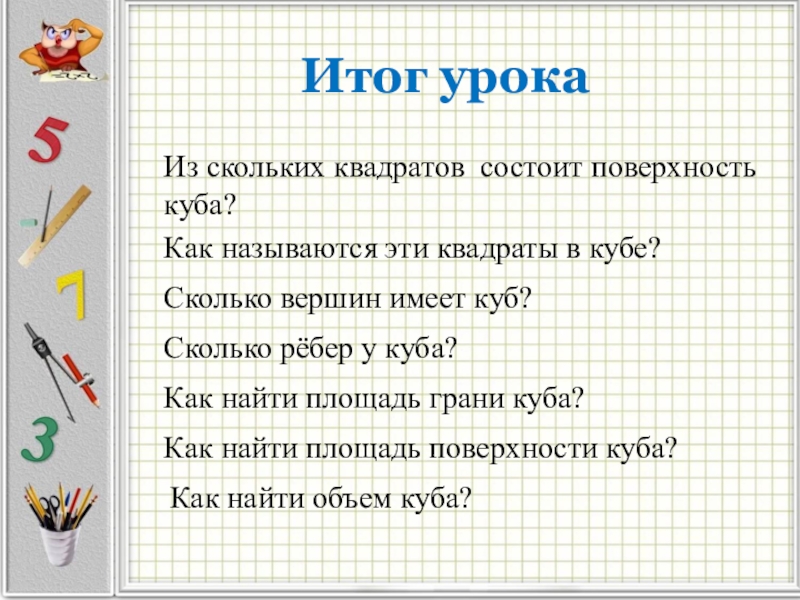 5

7

3

Итог урока

Из скольких квадратов состоит поверхность куба?

Как называются эти квадраты в кубе?

Сколько вершин имеет куб?

Сколько рёбер у куба?

Как найти площадь грани куба?

Как найти площадь поверхности куба?

Как найти объем куба?